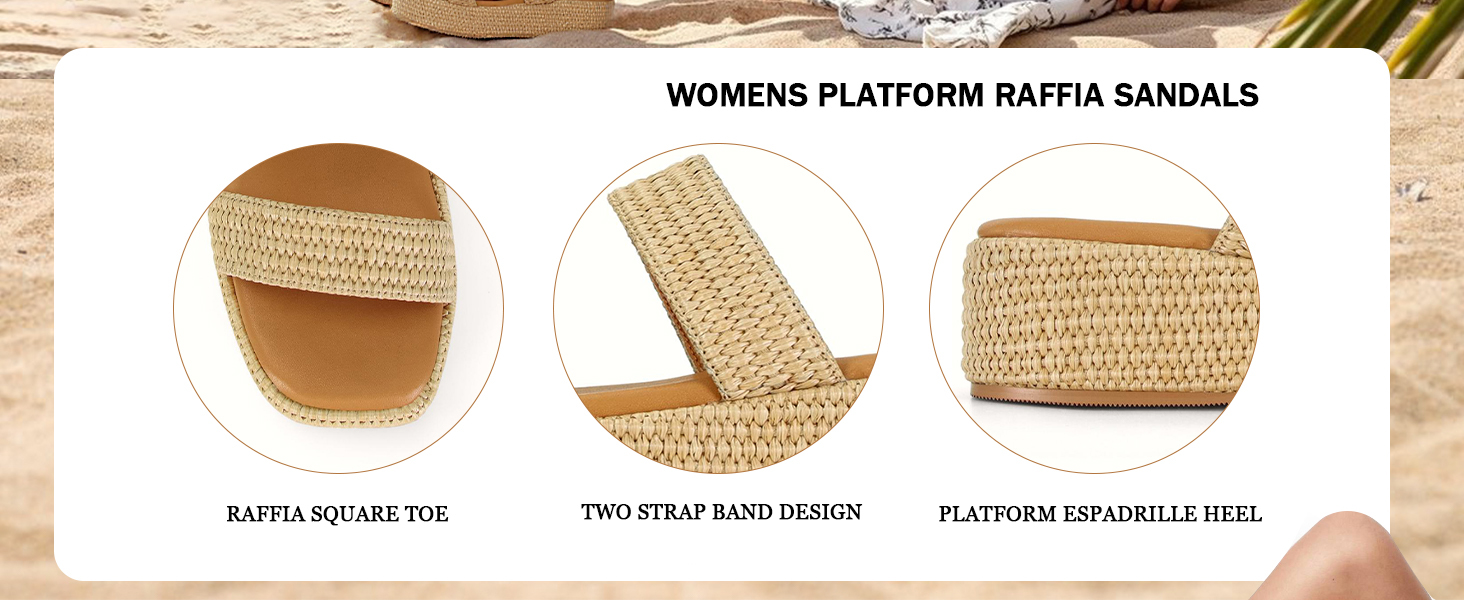 WOMENS PLATFORM RAFFIA SANDALS

RAFFIA SQUARE TOE

TWO STRAP BAND DESIGN

PLATFORM ESPADRILLE HEEL